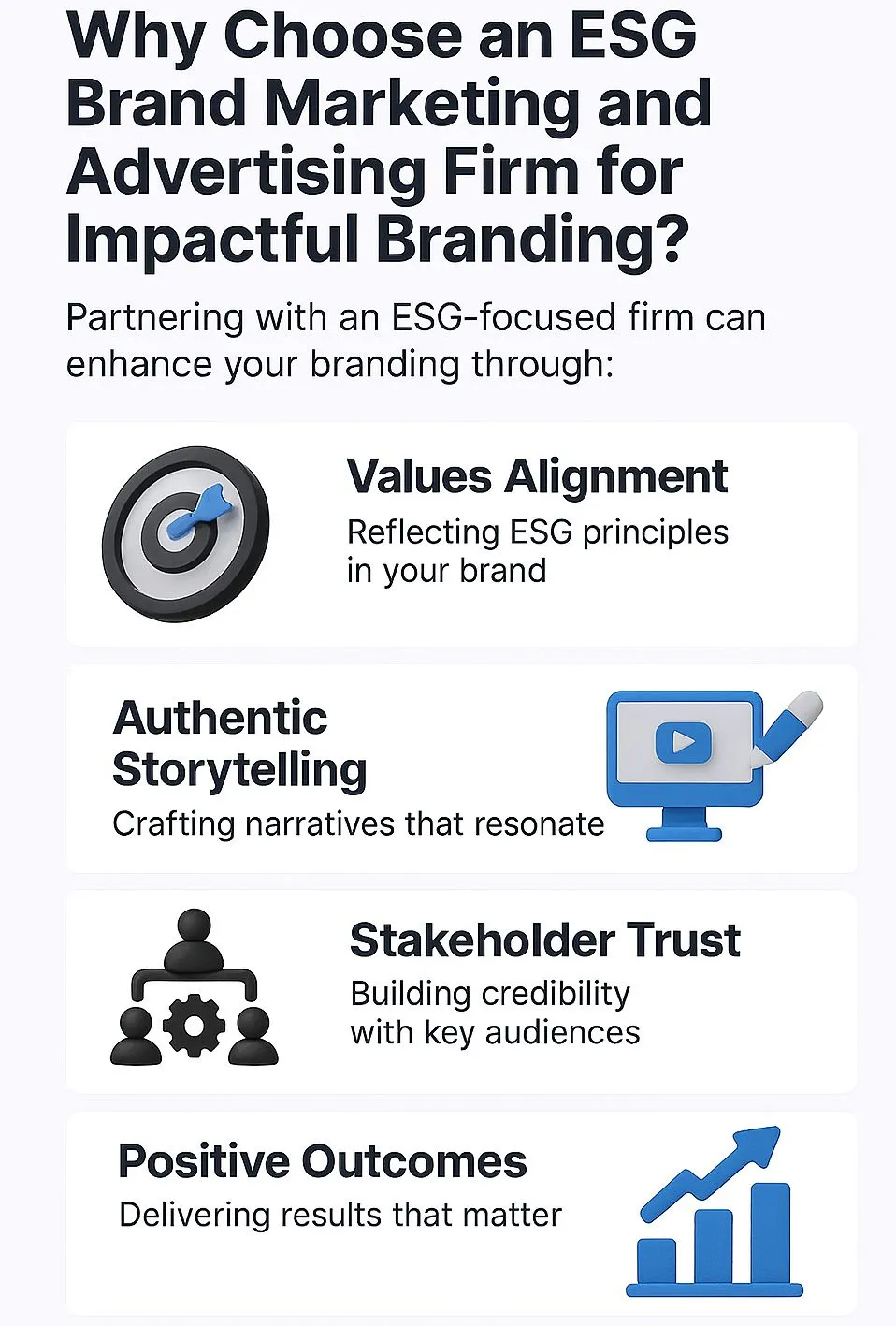 Why Choose an ESG Brand Marketing and Advertising Firm for Impactful Branding?

Partnering with an ESG-focused firm can enhance your branding through:

Values Alignment
Reflecting ESG principles in your brand

Authentic Storytelling
Crafting narratives that resonate

Stakeholder Trust
Building credibility with key audiences

Positive Outcomes
Delivering results that matter